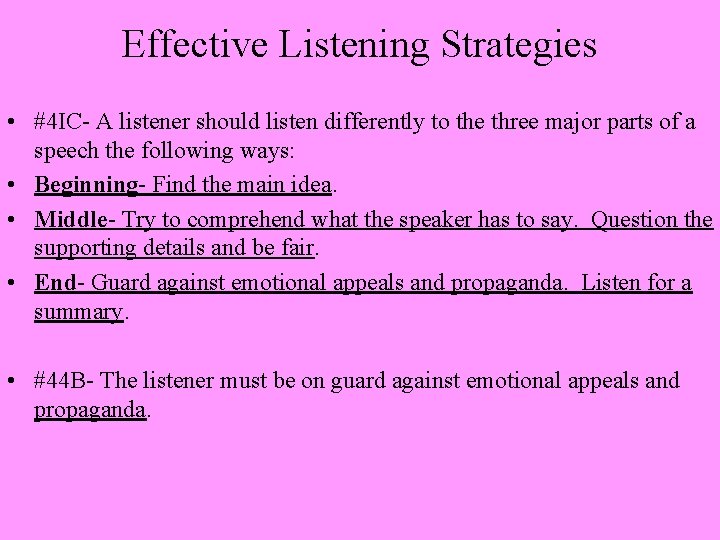 Effective Listening Strategies

• #4IC- A listener should listen differently to the three major parts of a speech the following ways:

• Beginning- Find the main idea.

• Middle- Try to comprehend what the speaker has to say. Question the supporting details and be fair.

• End- Guard against emotional appeals and propaganda. Listen for a summary.

• #44B- The listener must be on guard against emotional appeals and propaganda.